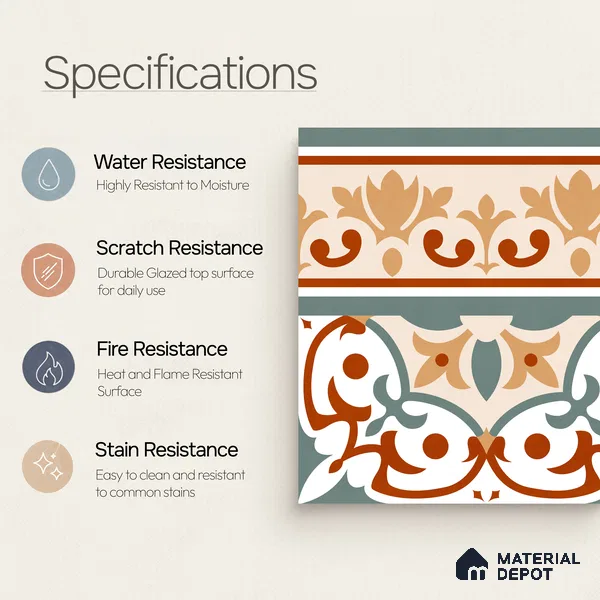 Specifications

Water Resistance
Highly Resistant to Moisture

Scratch Resistance
Durable Glazed top surface for daily use

Fire Resistance
Heat and Flame Resistant Surface

Stain Resistance
Easy to clean and resistant to common stains

MATERIAL DEPOT